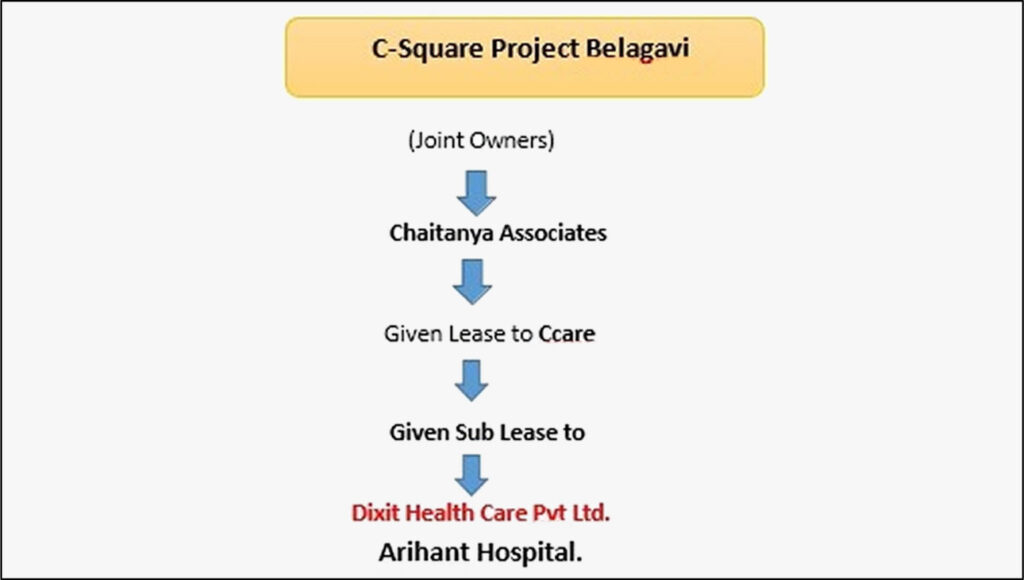 C-Square Project Belagavi

(Joint Owners)

Chaitanya Associates

Given Lease to Ccare

Given Sub Lease to

Dixit Health Care Pvt Ltd.

Arihant Hospital.